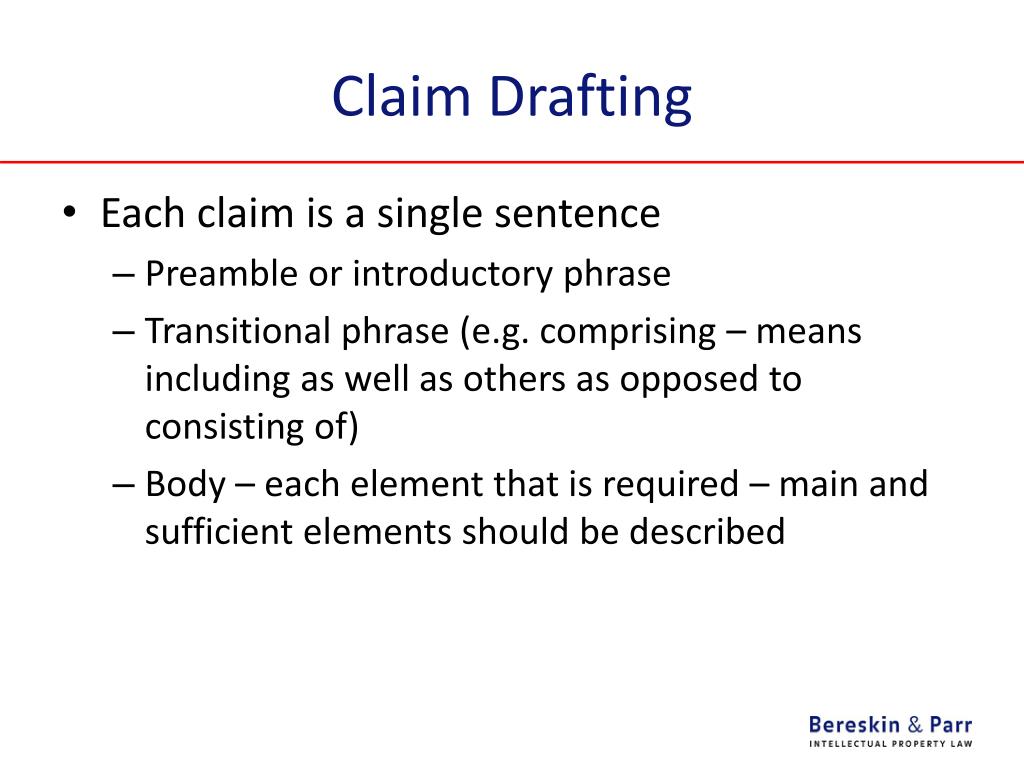 Claim Drafting

• Each claim is a single sentence
– Preamble or introductory phrase
– Transitional phrase (e.g. comprising – means including as well as others as opposed to consisting of)
– Body – each element that is required – main and sufficient elements should be described

Bereskin & Parr
INTELLECTUAL PROPERTY LAW